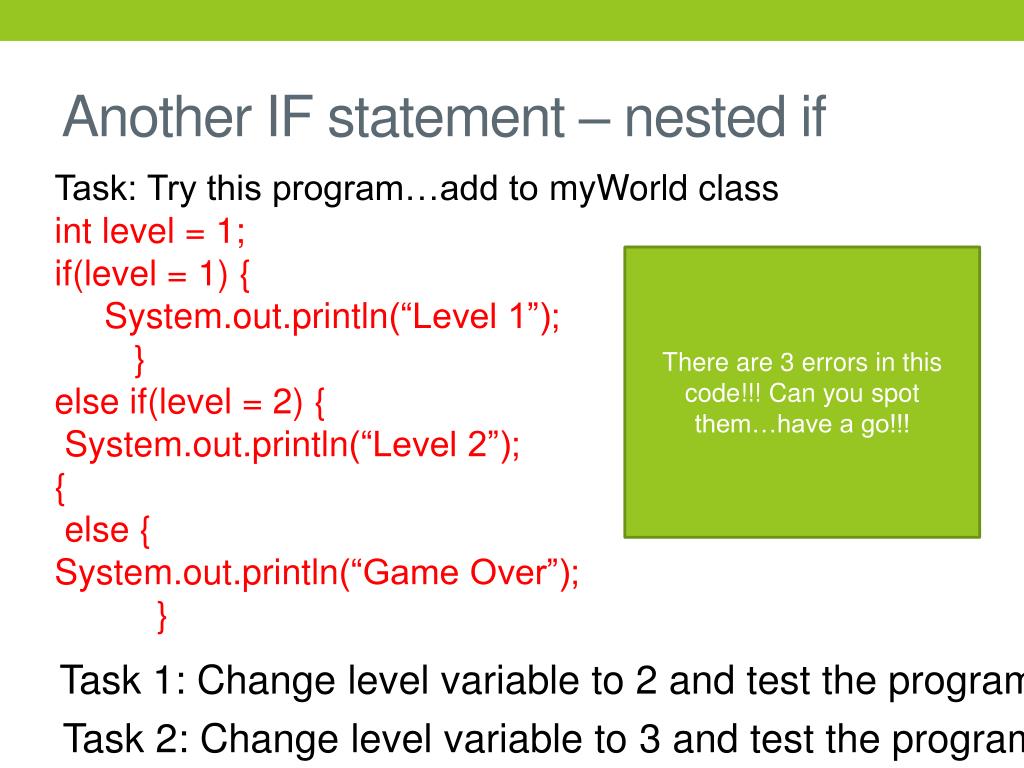 Another IF statement – nested if

Task: Try this program…add to myWorld class
int level = 1;
if(level = 1) {
System.out.println(“Level 1”);
}
else if(level = 2) {
System.out.println(“Level 2”);
{
else {
System.out.println(“Game Over”);
}

There are 3 errors in this code!!! Can you spot them…have a go!!!

Task 1: Change level variable to 2 and test the program

Task 2: Change level variable to 3 and test the program